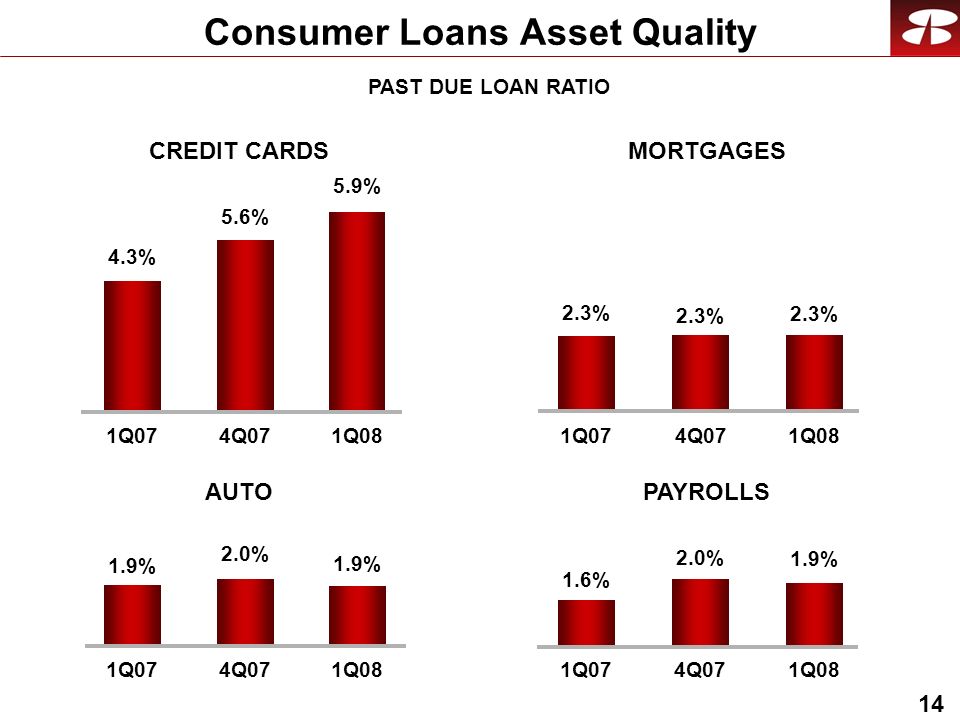 Consumer Loans Asset Quality

PAST DUE LOAN RATIO

CREDIT CARDS

4.3% 5.6% 5.9%

1Q07 4Q07 1Q08

MORTGAGES

2.3% 2.3% 2.3%

1Q07 4Q07 1Q08

AUTO

1.9% 2.0% 1.9%

1Q07 4Q07 1Q08

PAYROLLS

1.6% 2.0% 1.9%

1Q07 4Q07 1Q08

14